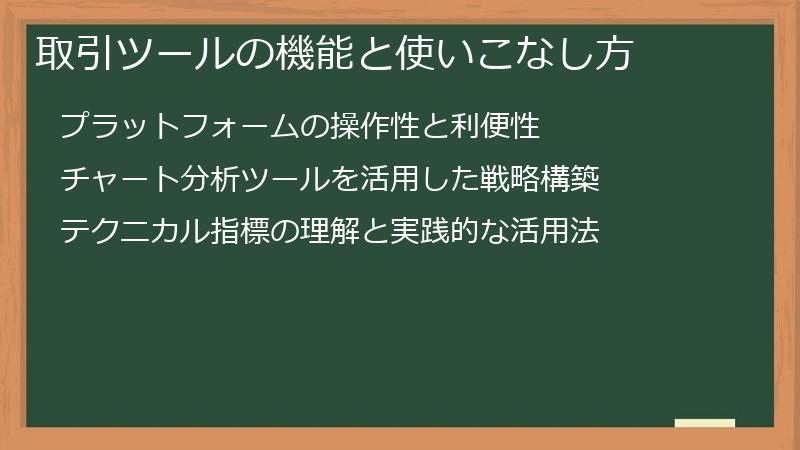 取引ツールの機能と使いこなし方

プラットフォームの操作性と利便性

チャート分析ツールを活用した戦略構築

テクニカル指標の理解と実践的な活用法